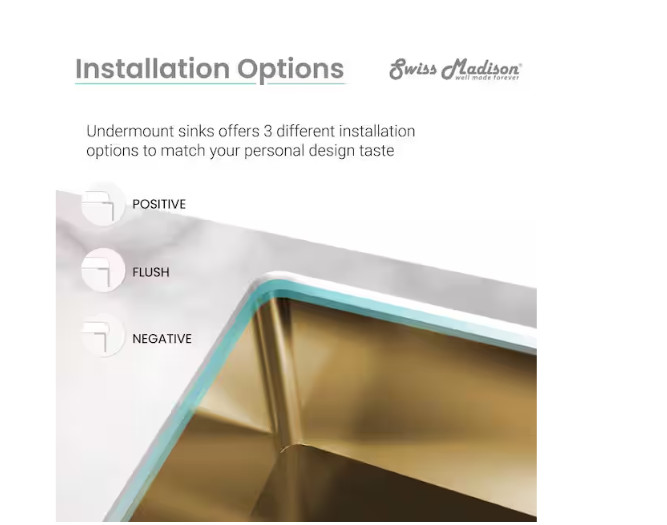 Installation Options

Swiss Madison®
well made forever

Undermount sinks offers 3 different installation options to match your personal design taste

POSITIVE

FLUSH

NEGATIVE